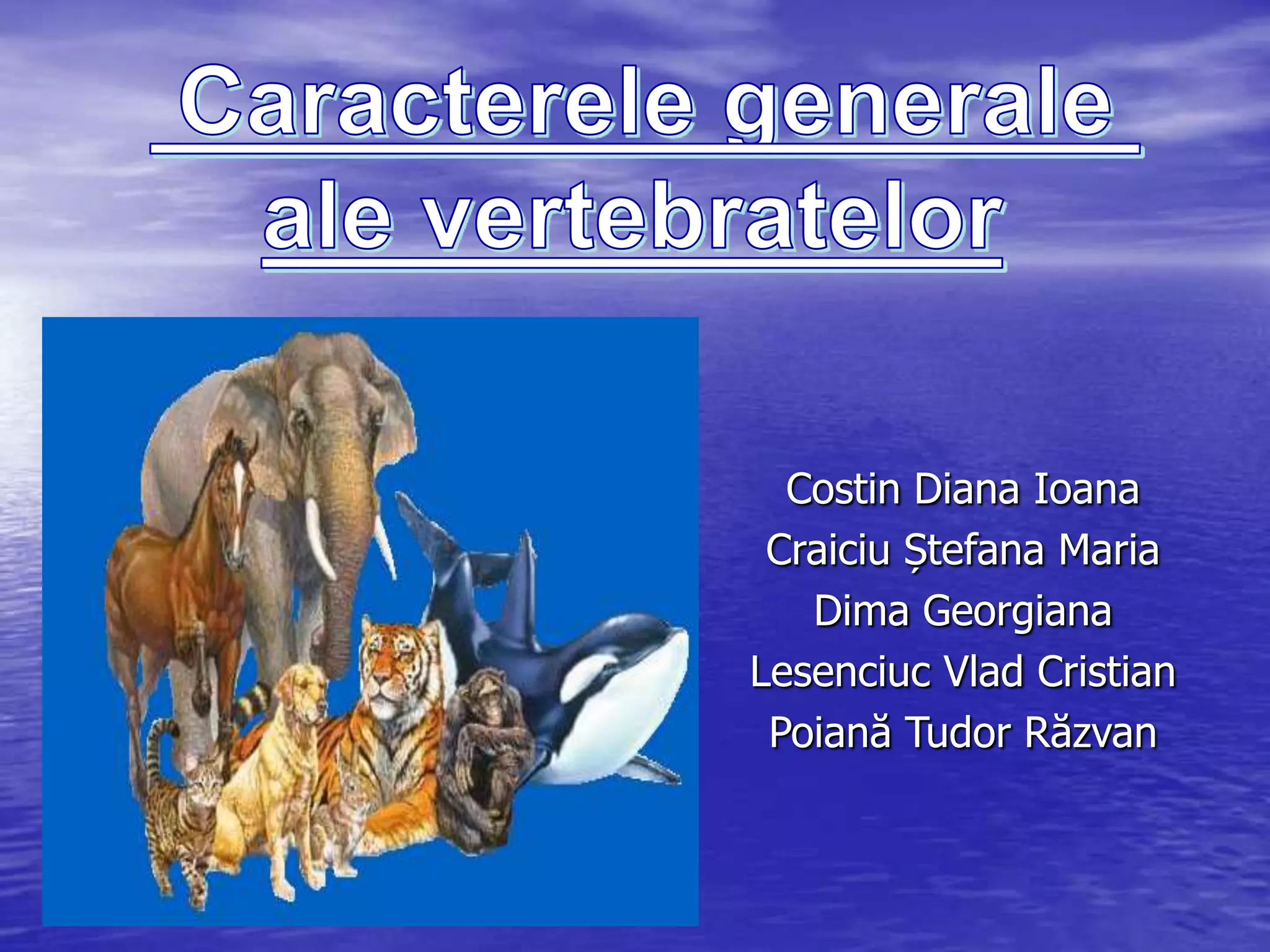 Caracterele generale ale vertebratelor

Costin Diana Ioana
Craiciu Ștefana Maria
Dima Georgiana
Lesenciuc Vlad Cristian
Poiană Tudor Răzvan